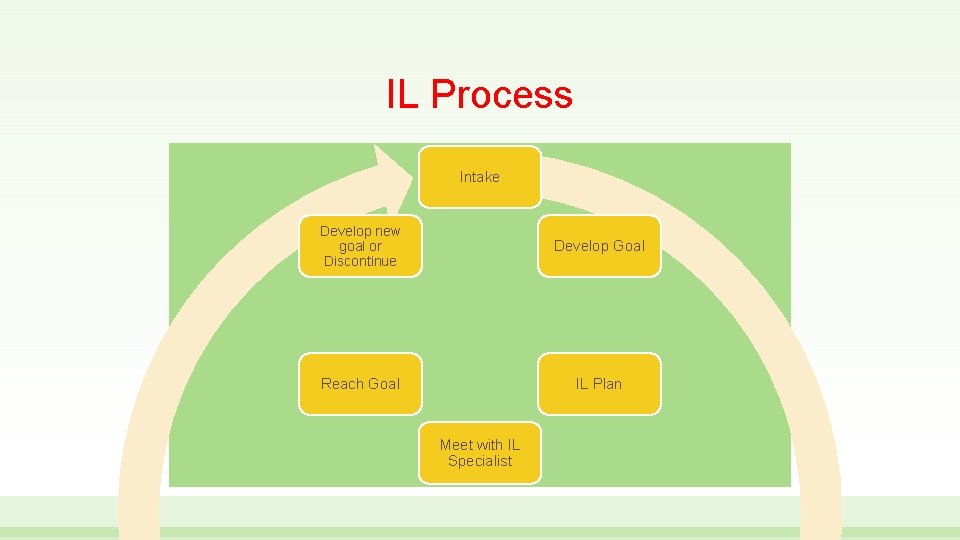 IL Process

Intake

Develop Goal

IL Plan

Meet with IL Specialist

Reach Goal

Develop new goal or Discontinue